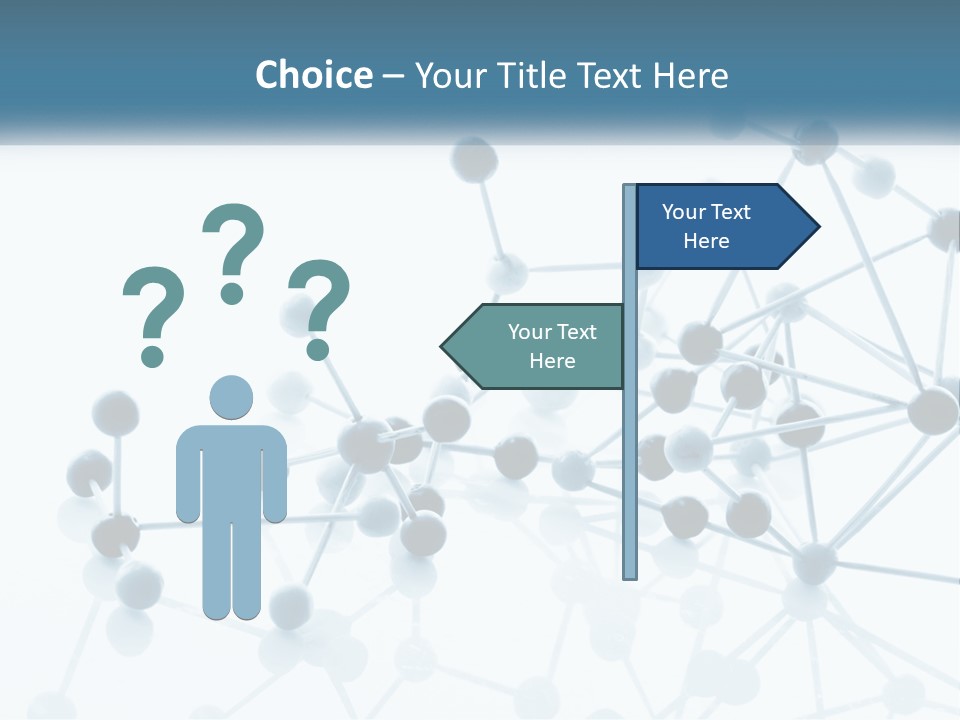 Choice – Your Title Text Here

? ? ?

Your Text Here

Your Text Here